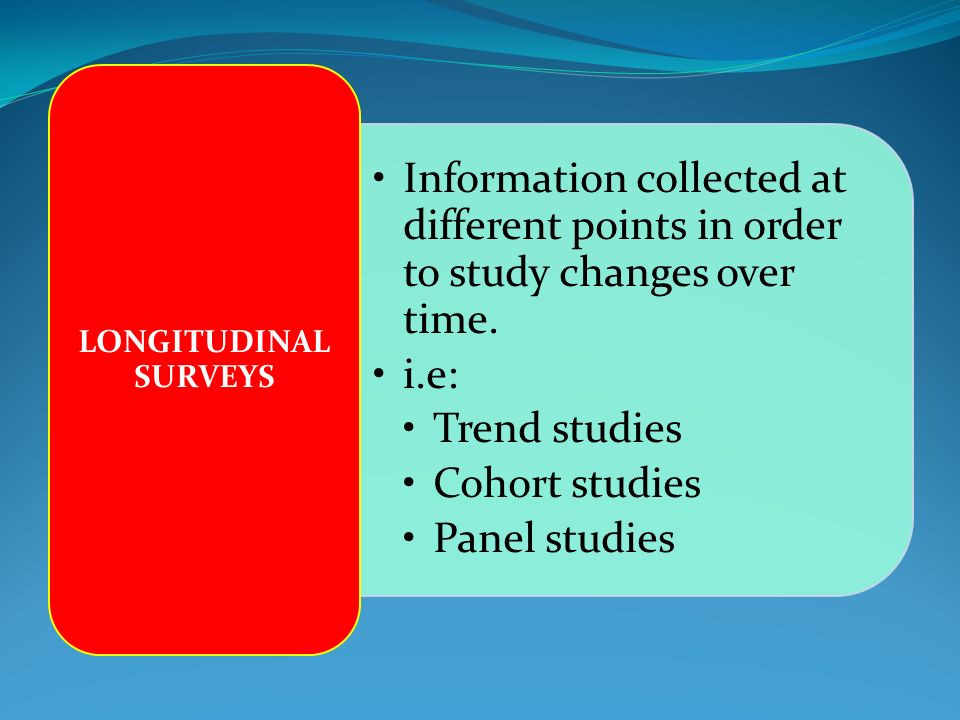 LONGITUDINAL SURVEYS

• Information collected at different points in order to study changes over time.
• i.e:
  • Trend studies
  • Cohort studies
  • Panel studies